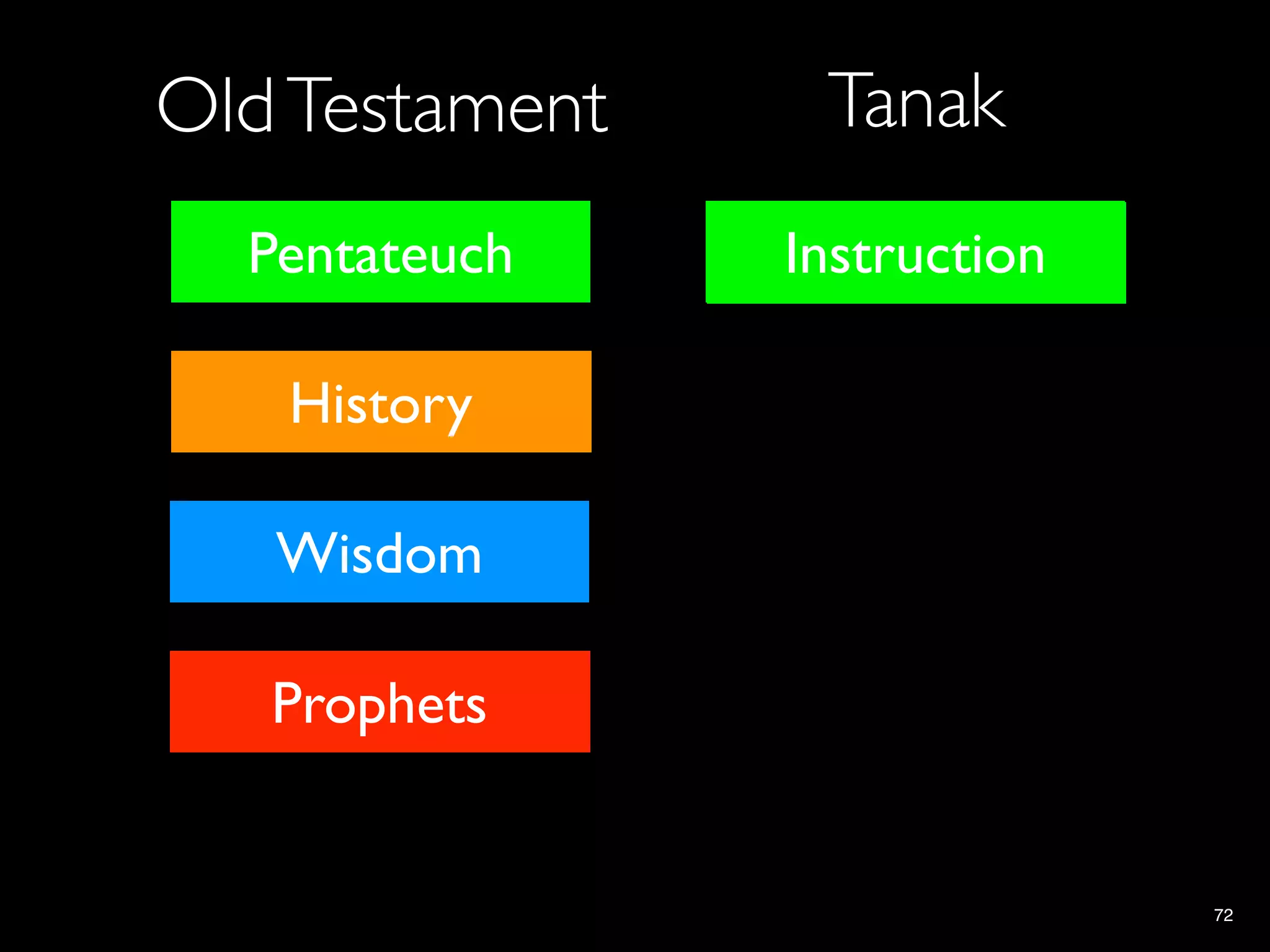 Old Testament

Pentateuch

History

Wisdom

Prophets

Tanak

Instruction

72